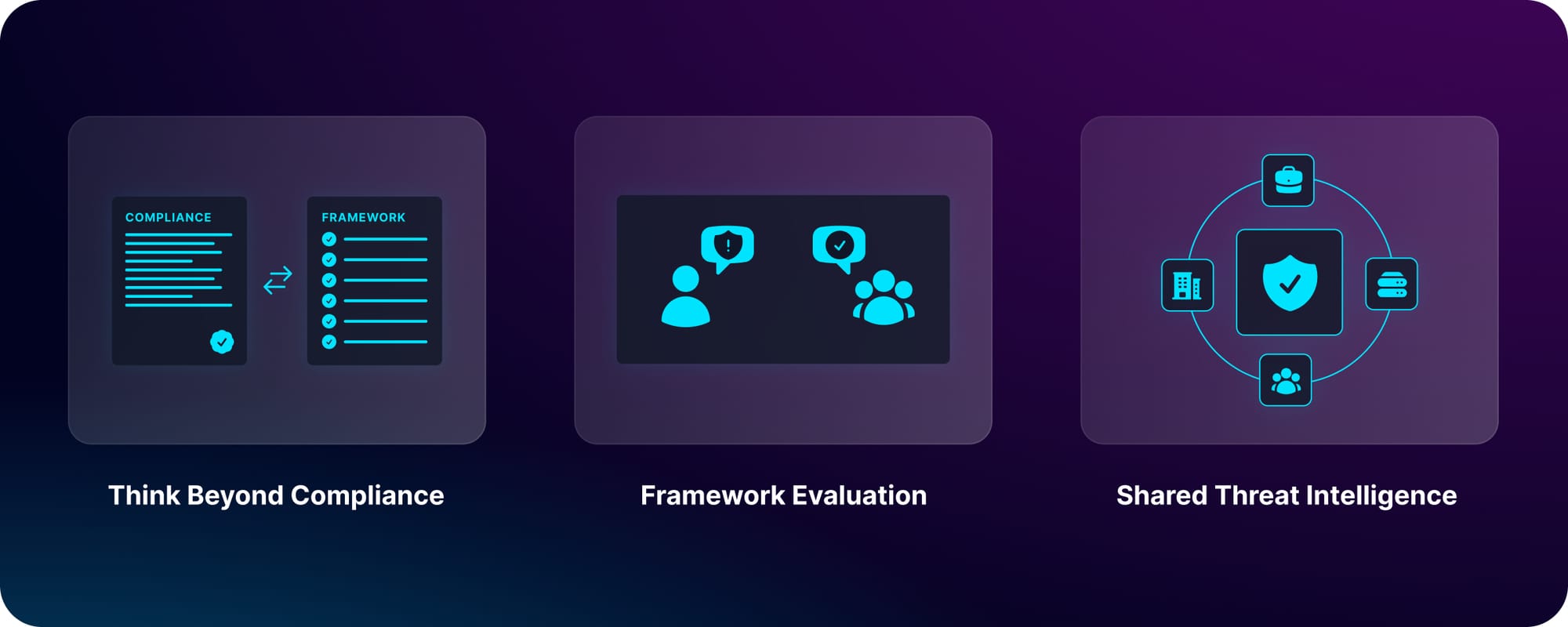 COMPLIANCE

FRAMEWORK

Think Beyond Compliance

Framework Evaluation

Shared Threat Intelligence